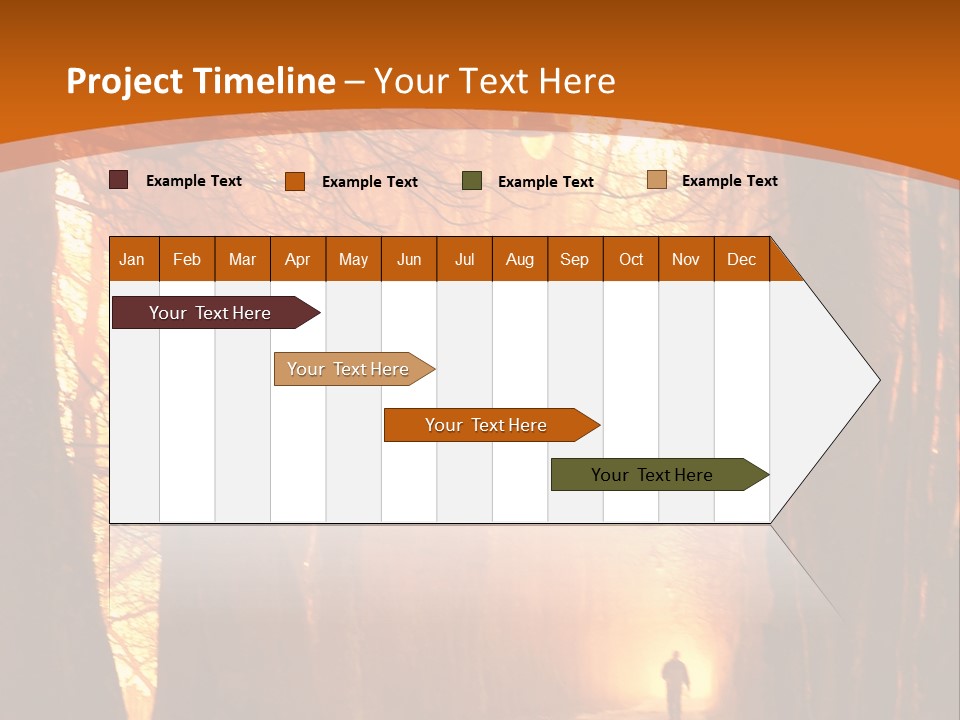 Project Timeline – Your Text Here

Example Text
Example Text
Example Text
Example Text

| Jan | Feb | Mar | Apr | May | Jun | Jul | Aug | Sep | Oct | Nov | Dec |
|---|---|---|---|---|---|---|---|---|---|---|---|

Your Text Here
Your Text Here
Your Text Here
Your Text Here